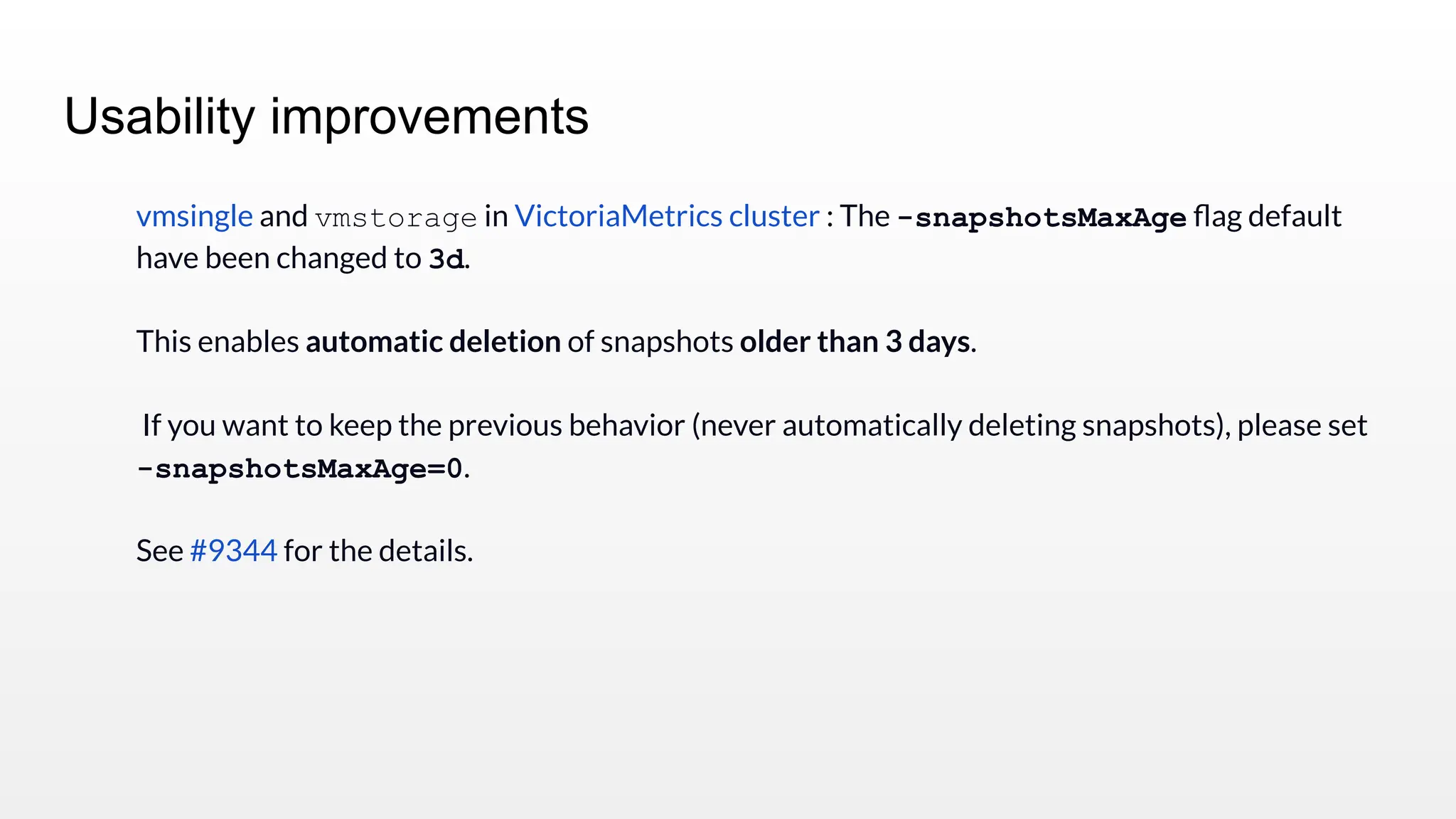 Usability improvements

vmsingle and vmstorage in VictoriaMetrics cluster : The -snapshotsMaxAge flag default have been changed to 3d.

This enables automatic deletion of snapshots older than 3 days.

If you want to keep the previous behavior (never automatically deleting snapshots), please set -snapshotsMaxAge=0.

See #9344 for the details.